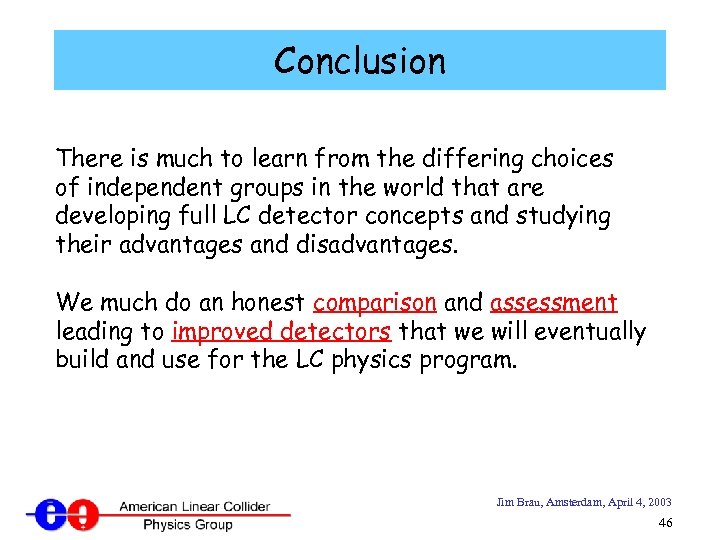 Conclusion

There is much to learn from the differing choices of independent groups in the world that are developing full LC detector concepts and studying their advantages and disadvantages.

We much do an honest comparison and assessment leading to improved detectors that we will eventually build and use for the LC physics program.

American Linear Collider Physics Group

Jim Brau, Amsterdam, April 4, 2003

46